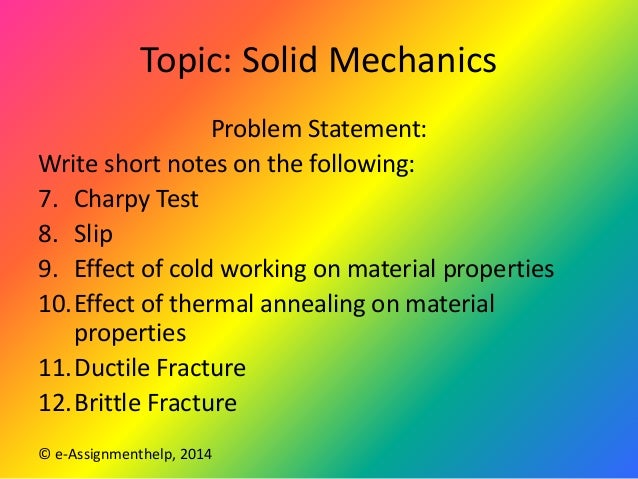 Topic: Solid Mechanics

Problem Statement:

Write short notes on the following:

7. Charpy Test
8. Slip
9. Effect of cold working on material properties
10. Effect of thermal annealing on material properties
11. Ductile Fracture
12. Brittle Fracture

© e-Assignmenthelp, 2014